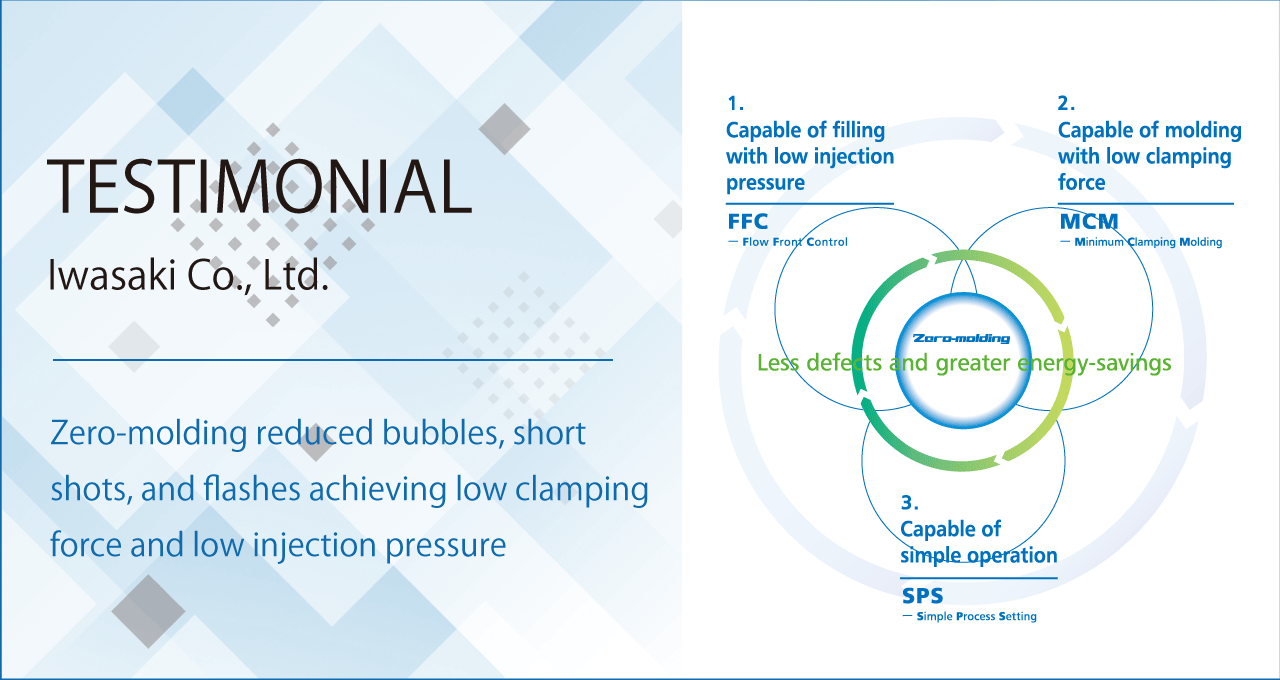 TESTIMONIAL

Iwasaki Co., Ltd.

Zero-molding reduced bubbles, short shots, and flashes achieving low clamping force and low injection pressure

1.
Capable of filling with low injection pressure

FFC
— Flow Front Control

2.
Capable of molding with low clamping force

MCM
— Minimum Clamping Molding

Zero-molding

Less defects and greater energy-savings

3.
Capable of simple operation

SPS
— Simple Process Setting